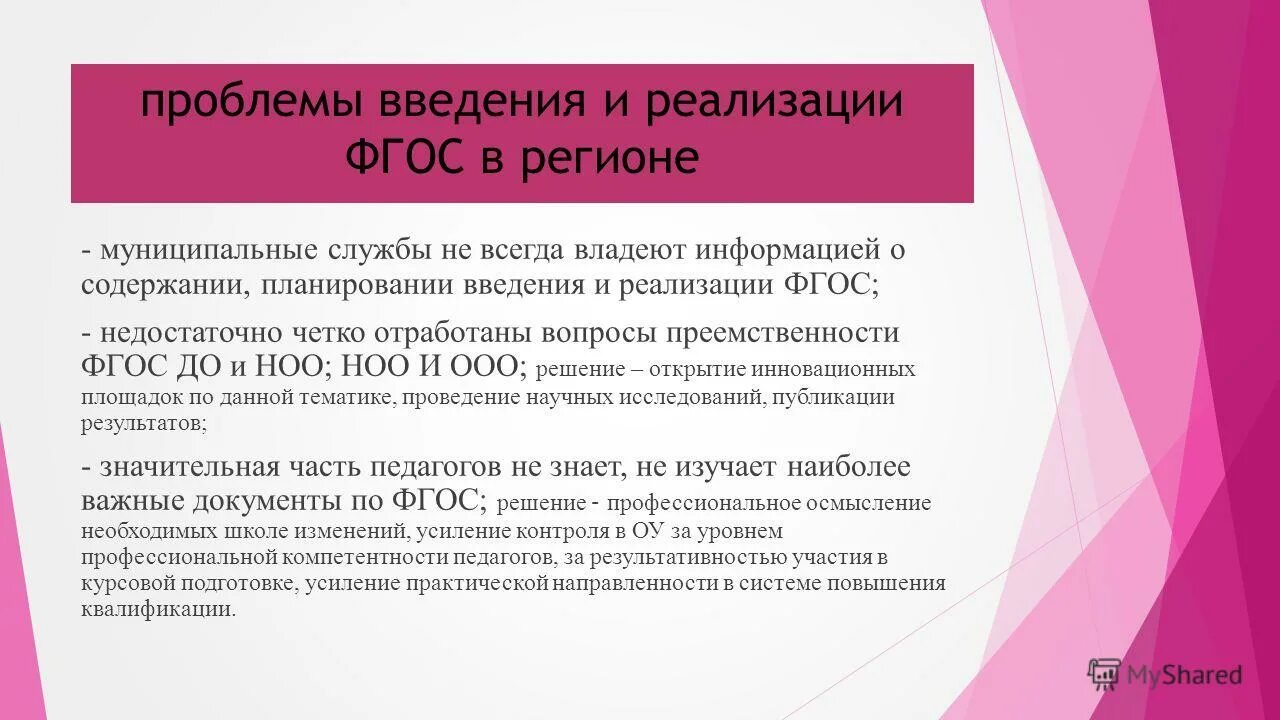 проблемы введения и реализации ФГОС в регионе

- муниципальные службы не всегда владеют информацией о содержании, планировании введения и реализации ФГОС;

- недостаточно четко отработаны вопросы преемственности ФГОС ДО и НОО; НОО И ООО; решение – открытие инновационных площадок по данной тематике, проведение научных исследований, публикации результатов;

- значительная часть педагогов не знает, не изучает наиболее важные документы по ФГОС; решение - профессиональное осмысление необходимых школе изменений, усиление контроля в ОУ за уровнем профессиональной компетентности педагогов, за результативностью участия в курсовой подготовке, усиление практической направленности в системе повышения квалификации.

MyShared